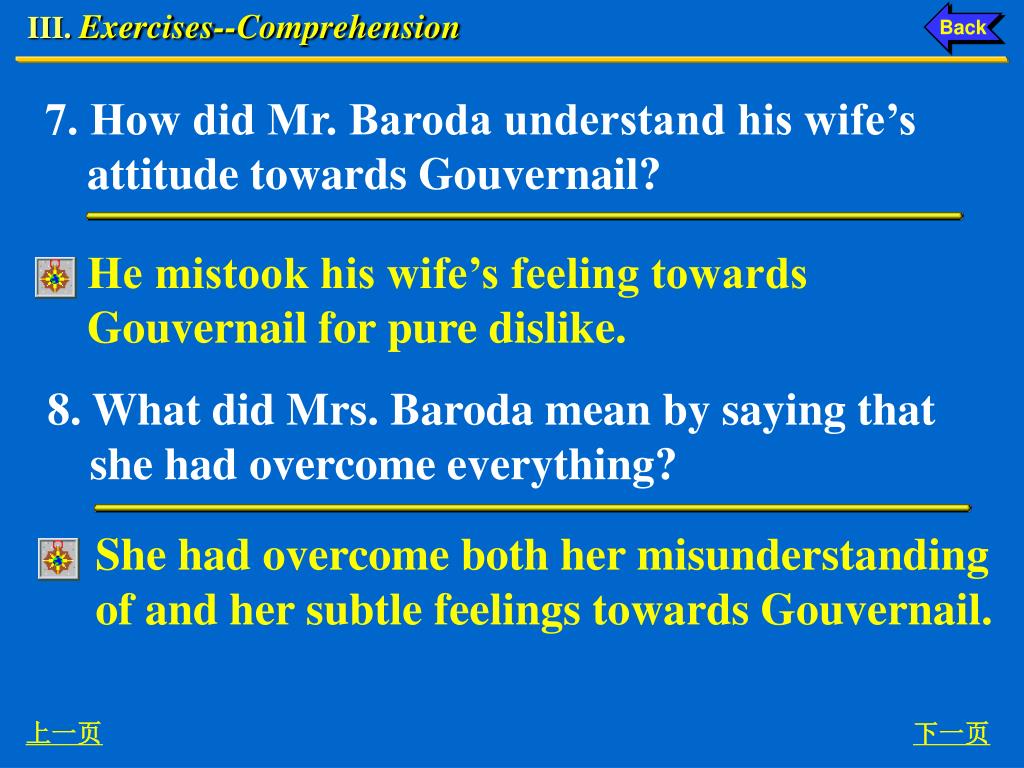 III. Exercises--Comprehension

Back

7. How did Mr. Baroda understand his wife’s attitude towards Gouvernail?

He mistook his wife’s feeling towards Gouvernail for pure dislike.

8. What did Mrs. Baroda mean by saying that she had overcome everything?

She had overcome both her misunderstanding of and her subtle feelings towards Gouvernail.

上一页

下一页